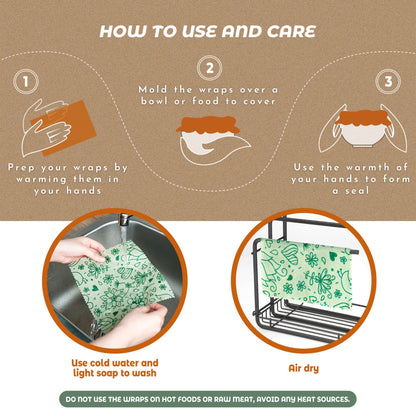 HOW TO USE AND CARE

1

Prep your wraps by warming them in your hands

2

Mold the wraps over a bowl or food to cover

3

Use the warmth of your hands to form a seal

Use cold water and light soap to wash

Air dry

DO NOT USE THE WRAPS ON HOT FOODS OR RAW MEAT, AVOID ANY HEAT SOURCES.